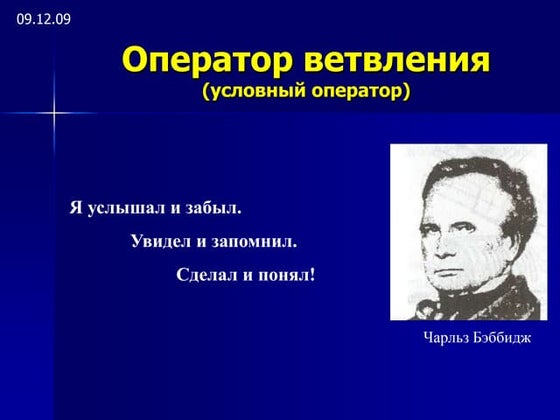 09.12.09

Оператор ветвления
(условный оператор)

Я услышал и забыл.
Увидел и запомнил.
Сделал и понял!

Чарльз Бэббидж